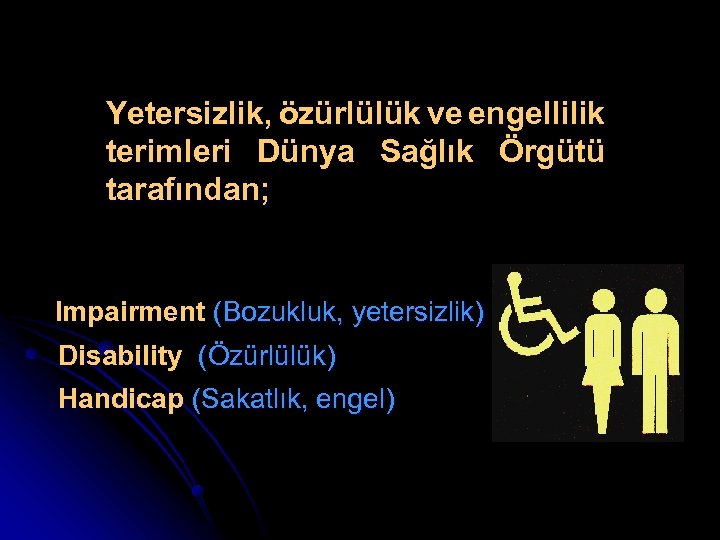 Yetersizlik, özürlülük ve engellilik terimleri Dünya Sağlık Örgütü tarafından;

Impairment (Bozukluk, yetersizlik)
Disability (Özürlülük)
Handicap (Sakatlık, engel)